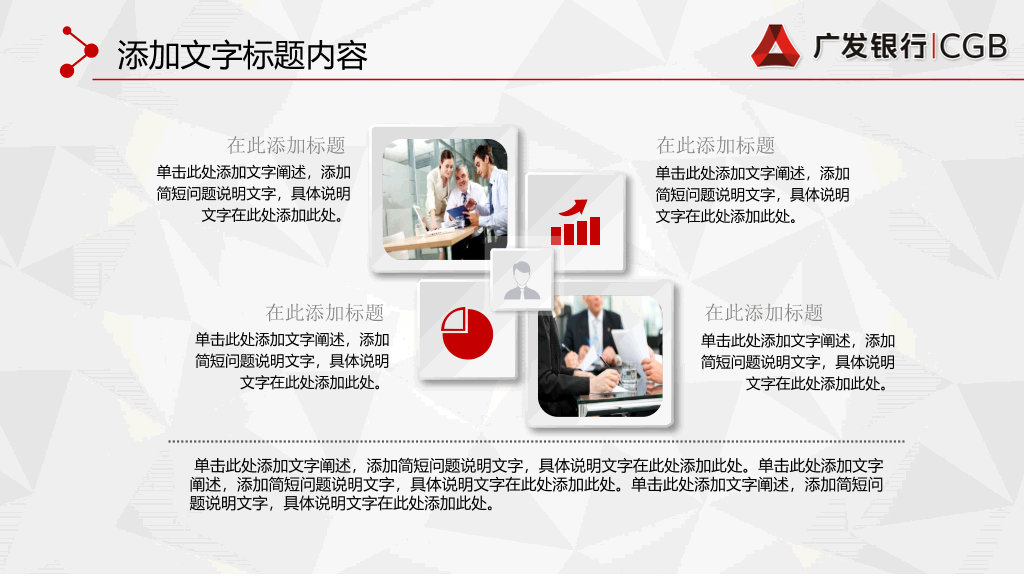 添加文字标题内容

广发银行|CGB

在此添加标题
单击此处添加文字阐述，添加简短问题说明文字，具体说明文字在此处添加此处。

在此添加标题
单击此处添加文字阐述，添加简短问题说明文字，具体说明文字在此处添加此处。

在此添加标题
单击此处添加文字阐述，添加简短问题说明文字，具体说明文字在此处添加此处。

在此添加标题
单击此处添加文字阐述，添加简短问题说明文字，具体说明文字在此处添加此处。

单击此处添加文字阐述，添加简短问题说明文字，具体说明文字在此处添加此处。单击此处添加文字阐述，添加简短问题说明文字，具体说明文字在此处添加此处。单击此处添加文字阐述，添加简短问题说明文字，具体说明文字在此处添加此处。